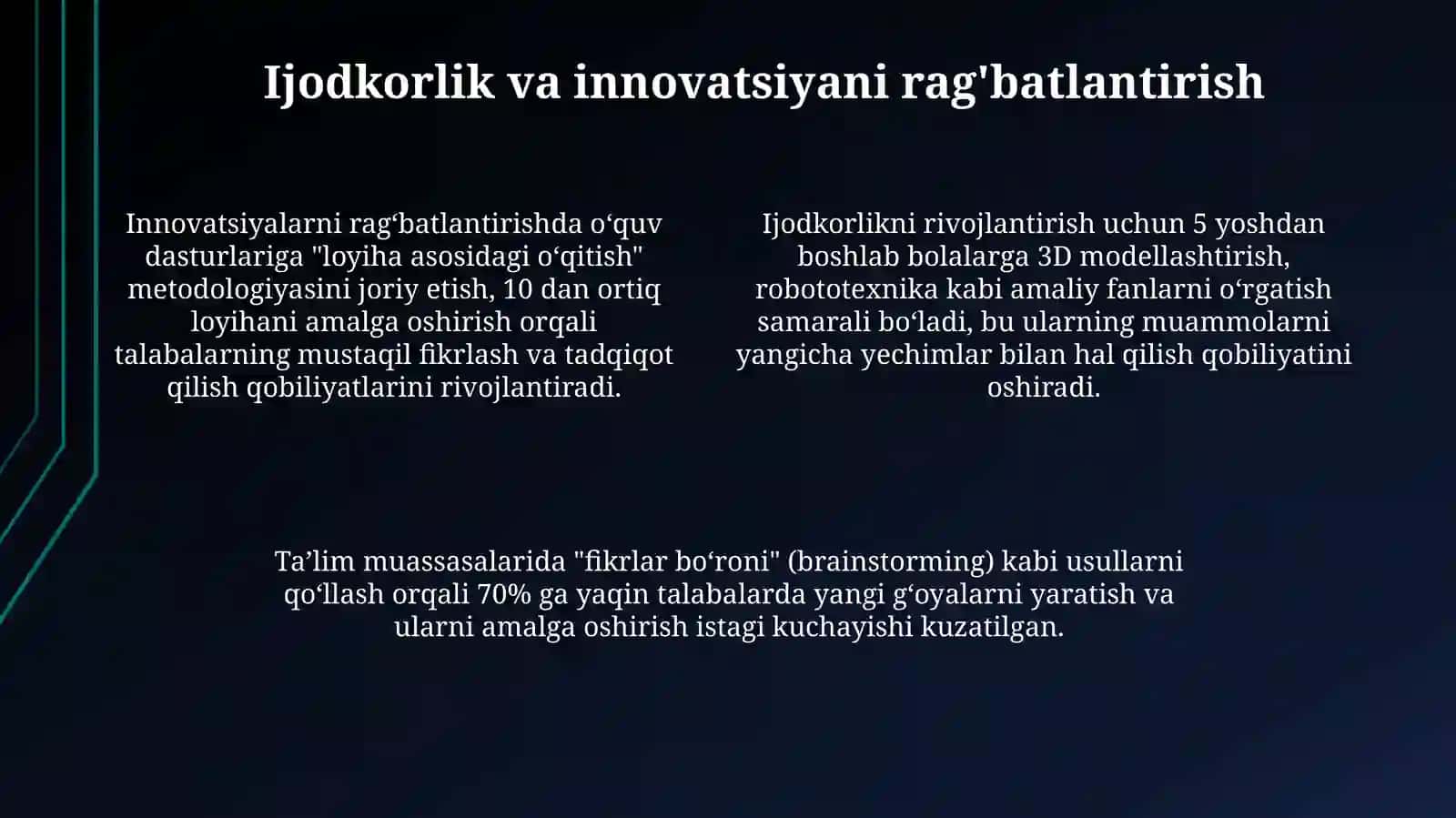 Ijodkorlik va innovatsiyani rag'batlantirish

Innovatsiyalarni rag‘batlantirishda o‘quv dasturlariga "loyiha asosidagi o‘qitish" metodologiyasini joriy etish, 10 dan ortiq loyihani amalga oshirish orqali talabalarning mustaqil fikrlash va tadqiqot qilish qobiliyatlarini rivojlantiradi.

Ijodkorlikni rivojlantirish uchun 5 yoshdan boshlab bolalarga 3D modellashtirish, robototexnika kabi amaliy fanlarni o‘rgatish samarali bo‘ladi, bu ularning muammolarni yangicha yechimlar bilan hal qilish qobiliyatini oshiradi.

Ta’lim muassasalarida "fikrlar bo‘roni" (brainstorming) kabi usullarni qo‘llash orqali 70% ga yaqin talabalarda yangi g‘oyalarni yaratish va ularni amalga oshirish istagi kuchayishi kuzatilgan.